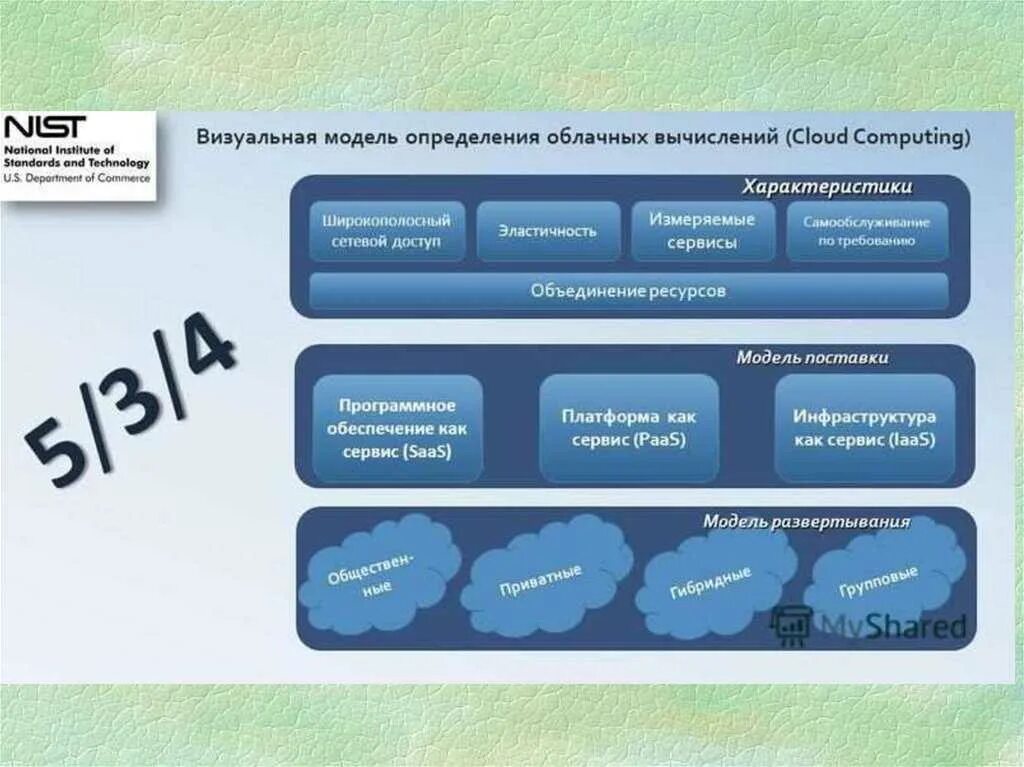 NIST
National Institute of Standards and Technology
U.S. Department of Commerce

Визуальная модель определения облачных вычислений (Cloud Computing)

5/3/4

Характеристики

Широкополосный сетевой доступ

Эластичность

Измеряемые сервисы

Самообслуживание по требованию

Объединение ресурсов

Модель поставки

Программное обеспечение как сервис (SaaS)

Платформа как сервис (PaaS)

Инфраструктура как сервис (IaaS)

Модель развертывания

Общественные

Приватные

Гибридные

Групповые

MyShared